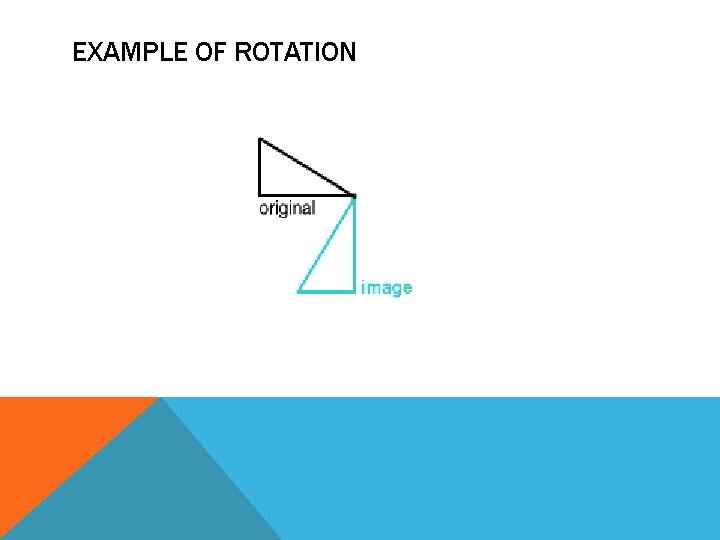 EXAMPLE OF ROTATION

original

image